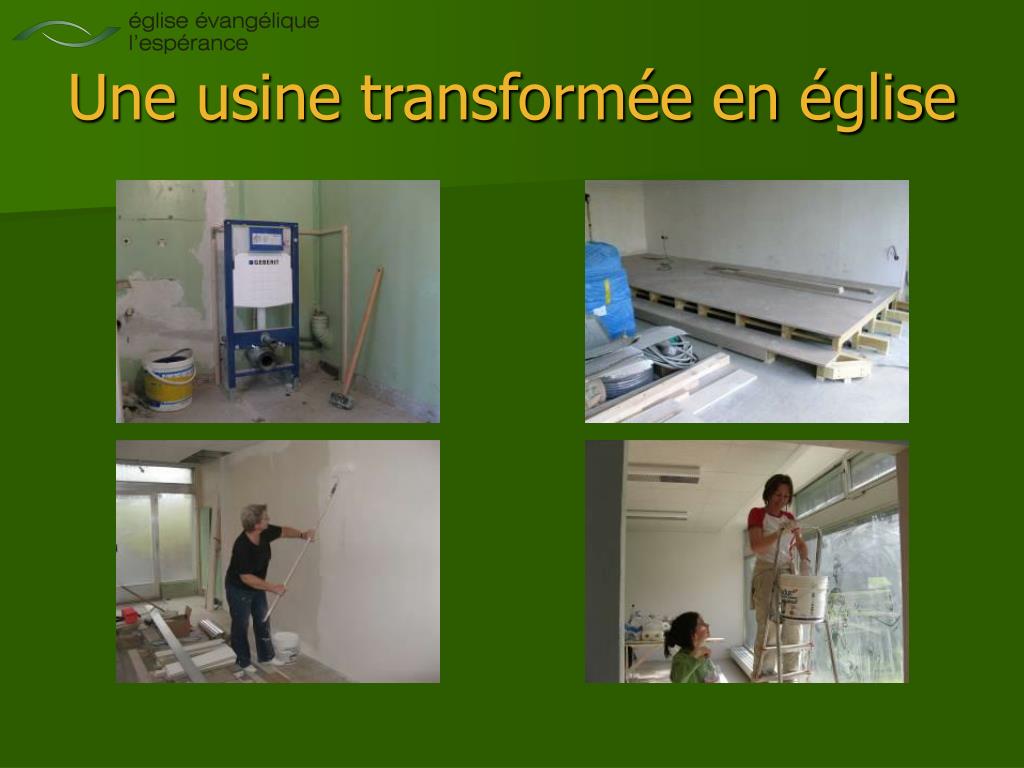 église évangélique
l'espérance

Une usine transformée en église

GEBERIT